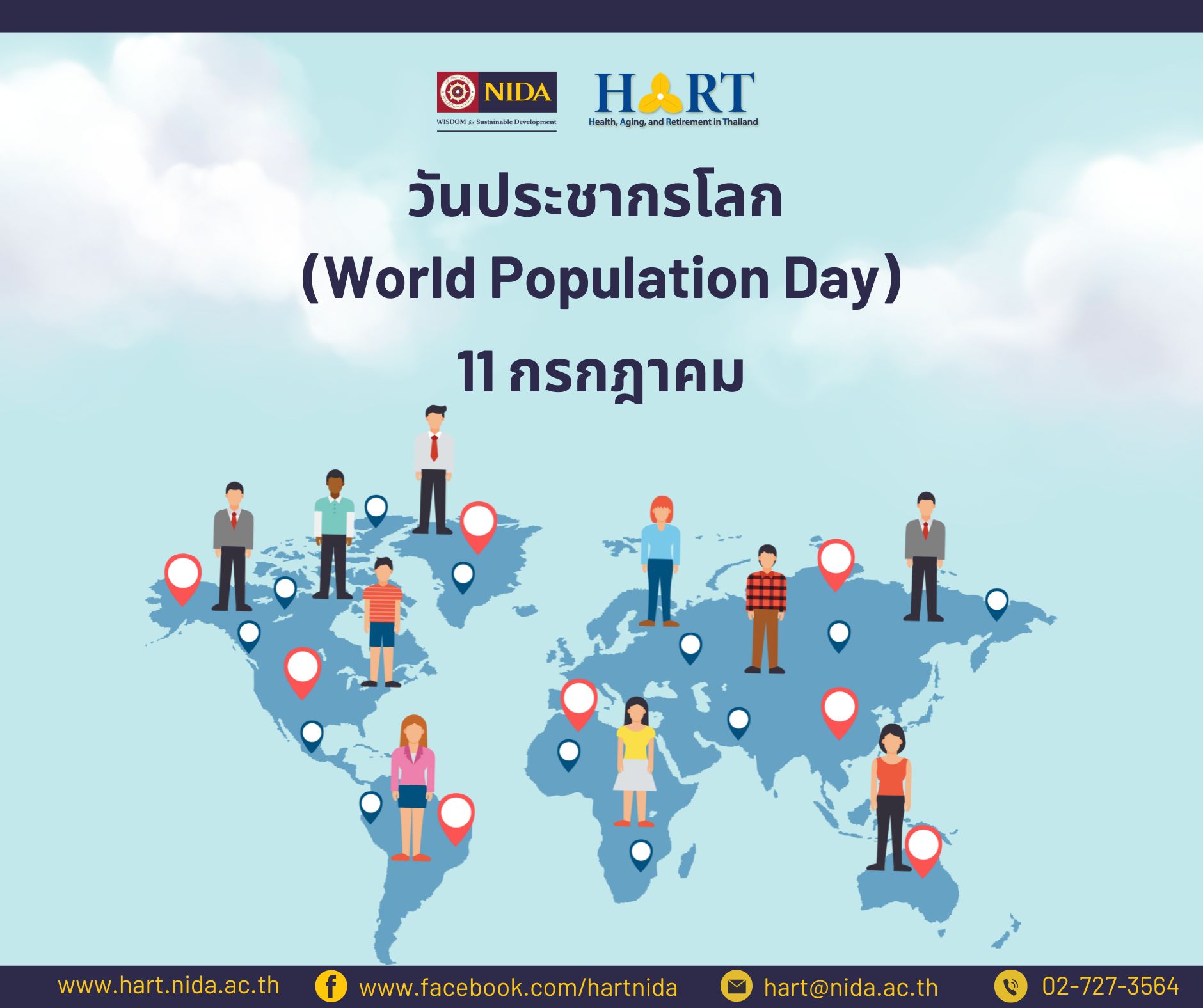 NIDA
WISDOM for Sustainable Development

HART
Health, Aging, and Retirement in Thailand

วันประชากรโลก
(World Population Day)
11 กรกฎาคม

www.hart.nida.ac.th www.facebook.com/hartnida hart@nida.ac.th 02-727-3564